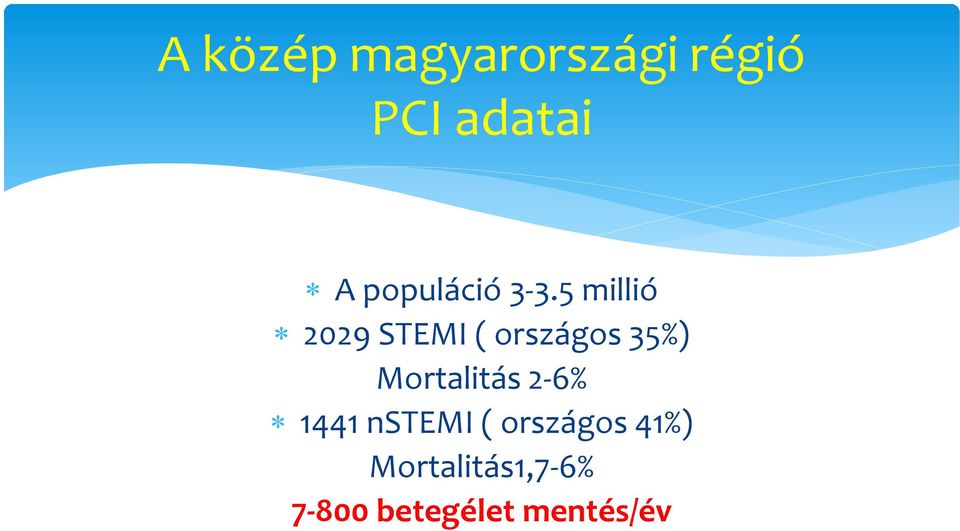 A közép magyarországi régió PCI adatai

* A populáció 3-3.5 millió
* 2029 STEMI ( országos 35%)
Mortalitás 2-6%
* 1441 nSTEMI ( országos 41%)
Mortalitás1,7-6%
7-800 betegélet mentés/év